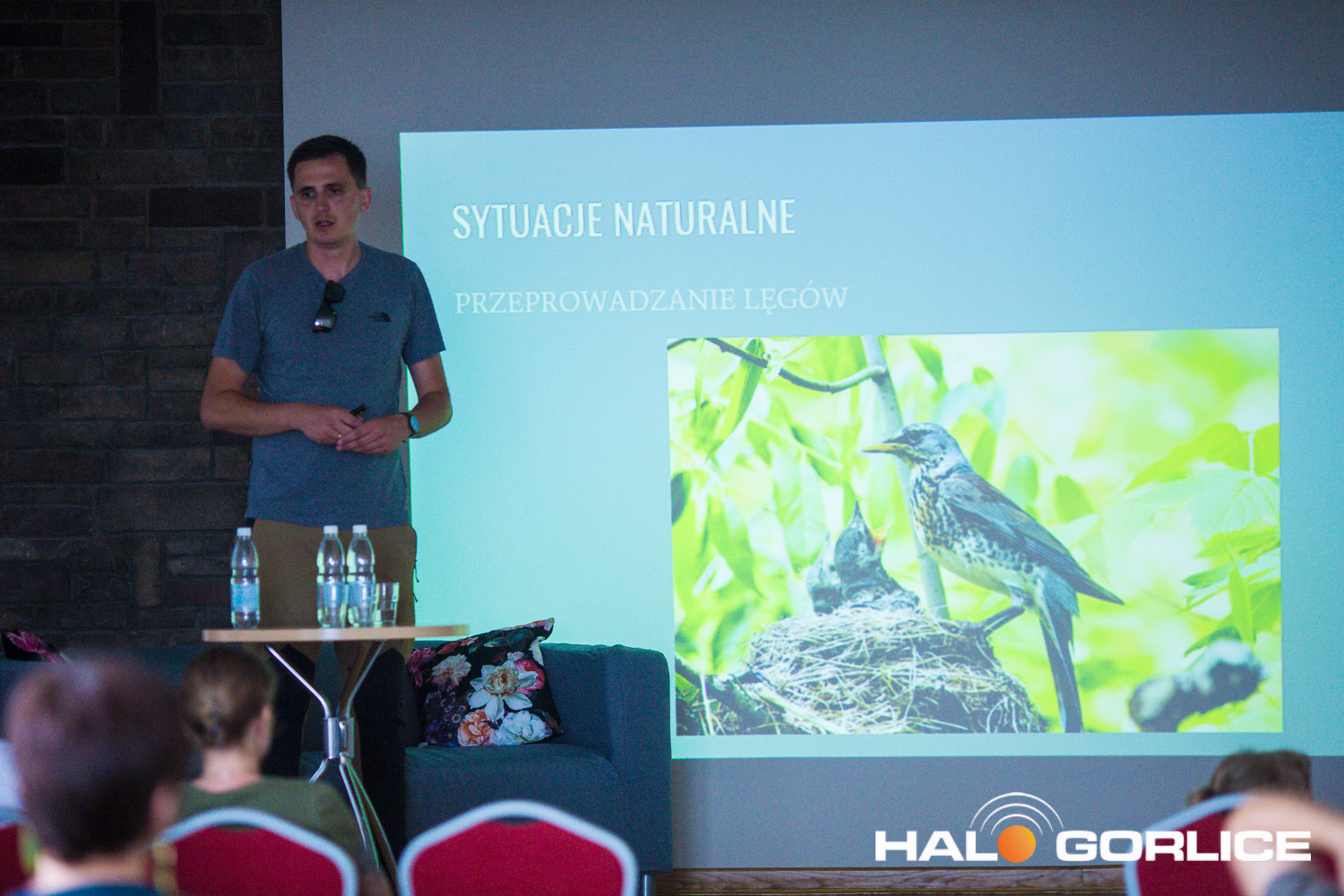 SYTUACJE NATURALNE

PRZEPROWADZANIE LĘGÓW

HALO GORLICE